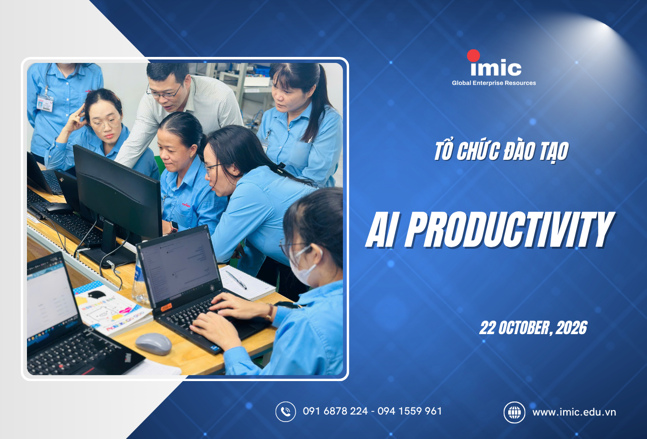 imic
Global Enterprise Resources

TỔ CHỨC ĐÀO TẠO

AI PRODUCTIVITY

22 OCTOBER, 2026

091 6878 224 - 094 1559 961

www.imic.edu.vn